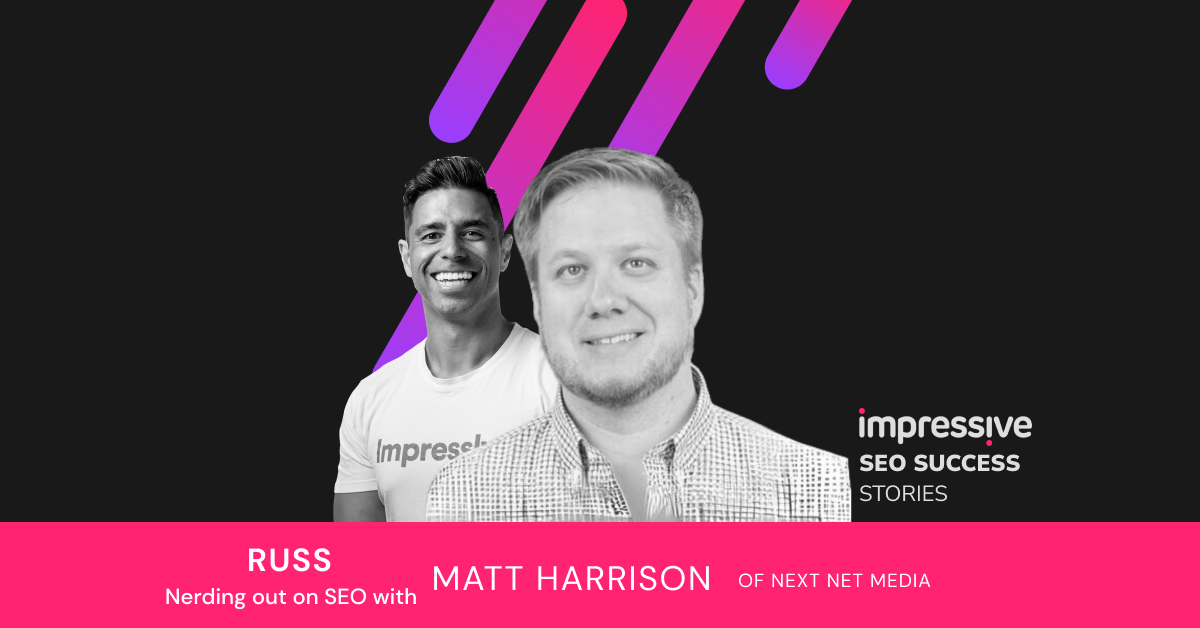 Impressi

impressive
SEO SUCCESS
STORIES

RUSS
Nerding out on SEO with MATT HARRISON OF NEXT NET MEDIA